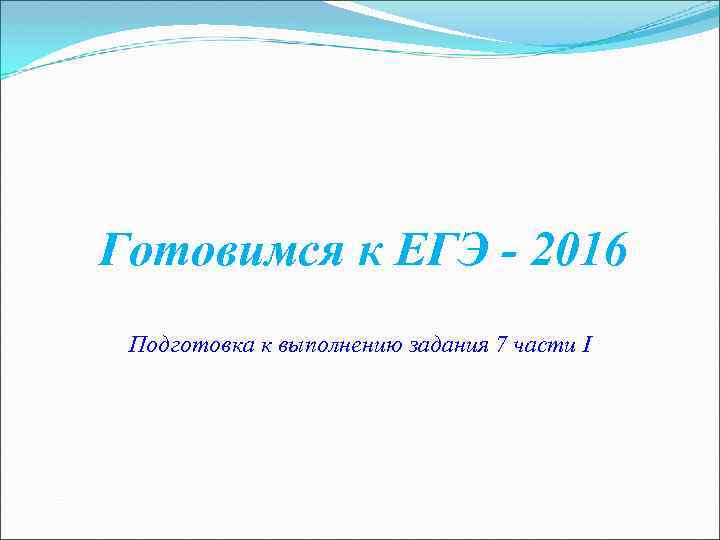 Готовимся к ЕГЭ - 2016

Подготовка к выполнению задания 7 части I